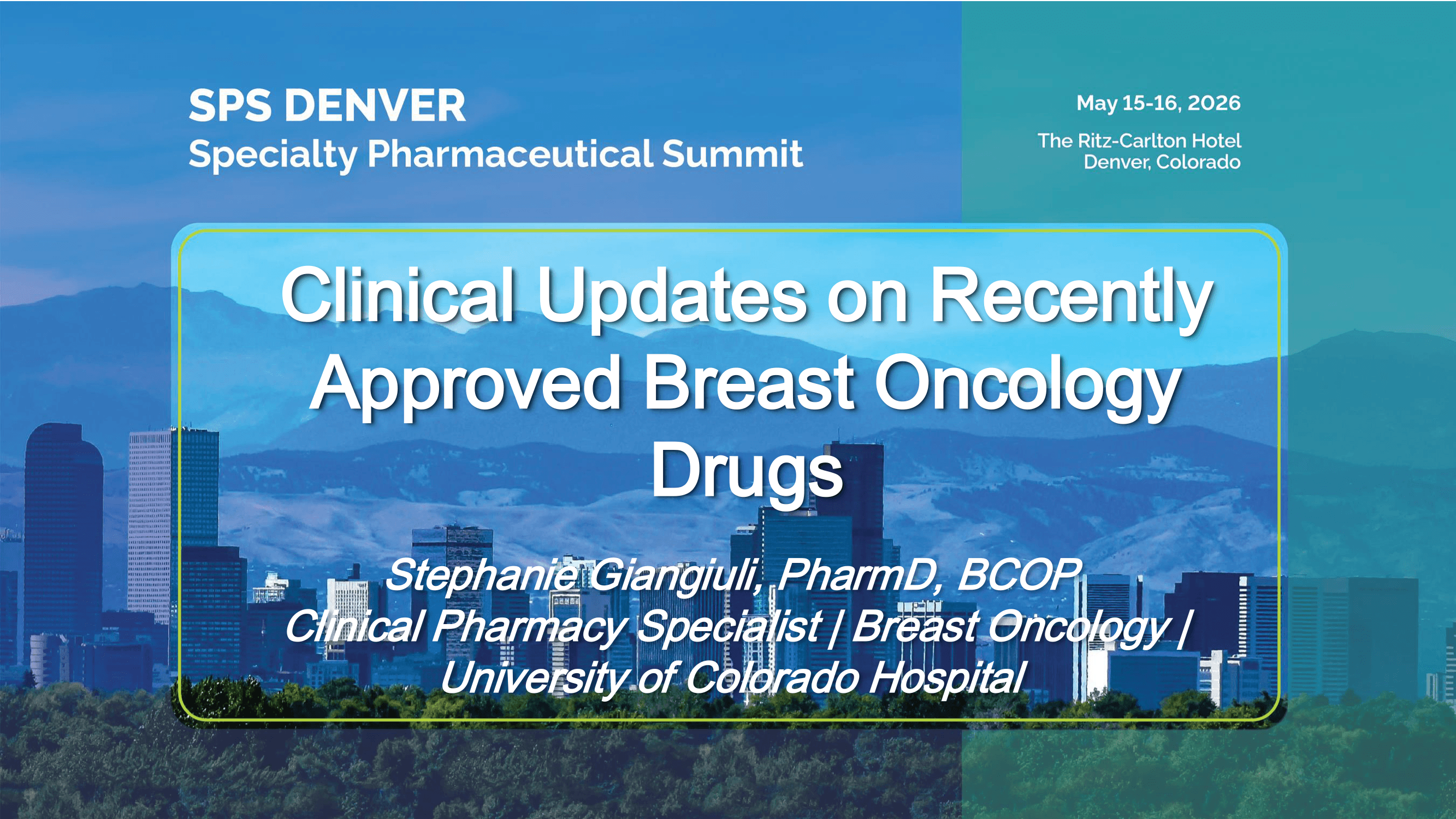 SPS DENVER
Specialty Pharmaceutical Summit

May 15-16, 2026

The Ritz-Carlton Hotel
Denver, Colorado

Clinical Updates on Recently Approved Breast Oncology Drugs

Stephanie Giangiuli, PharmD, BCOP
Clinical Pharmacy Specialist | Breast Oncology | University of Colorado Hospital